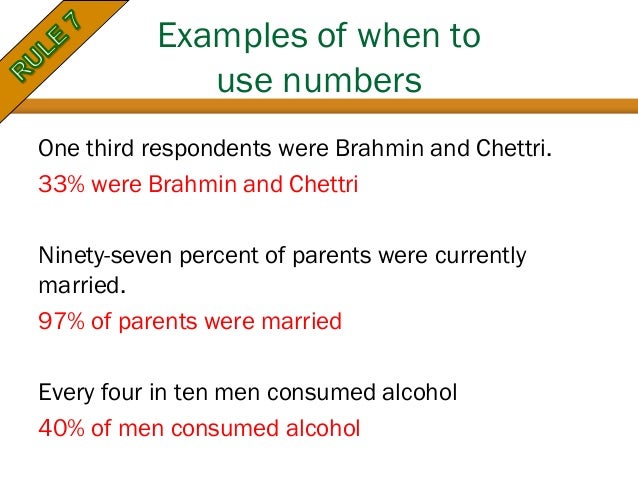 RULE 7

Examples of when to use numbers

One third respondents were Brahmin and Chettri.

33% were Brahmin and Chettri

Ninety-seven percent of parents were currently married.

97% of parents were married

Every four in ten men consumed alcohol

40% of men consumed alcohol